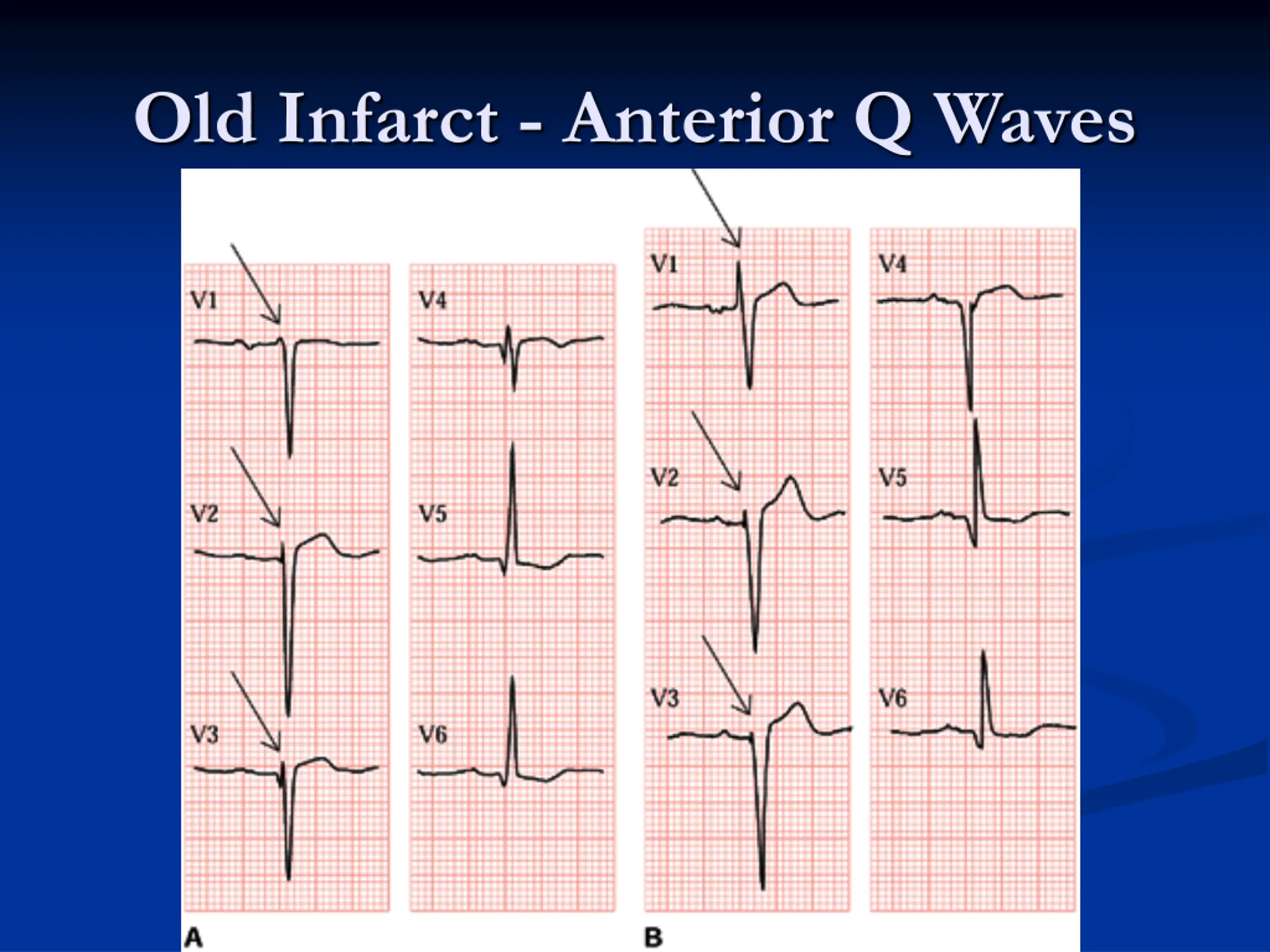 Old Infarct - Anterior Q Waves

V1

V2

V3

V4

V5

V6

A

V1

V2

V3

V4

V5

V6

B